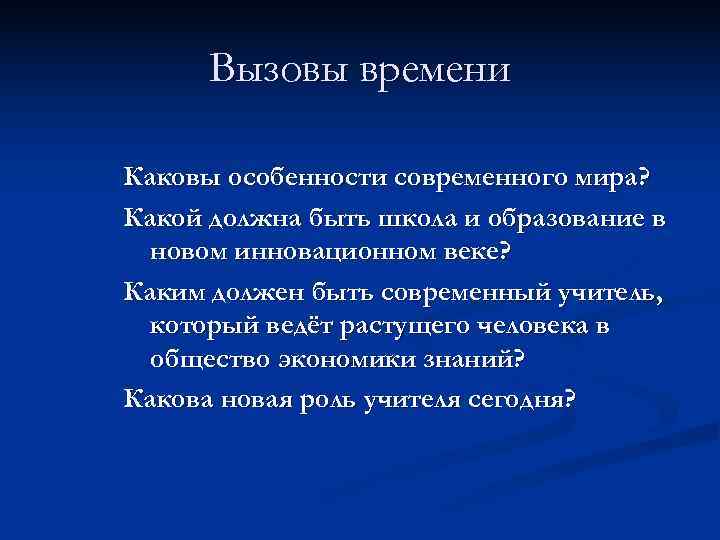 Вызовы времени

Каковы особенности современного мира?

Какой должна быть школа и образование в новом инновационном веке?

Каким должен быть современный учитель, который ведёт растущего человека в общество экономики знаний?

Какова новая роль учителя сегодня?